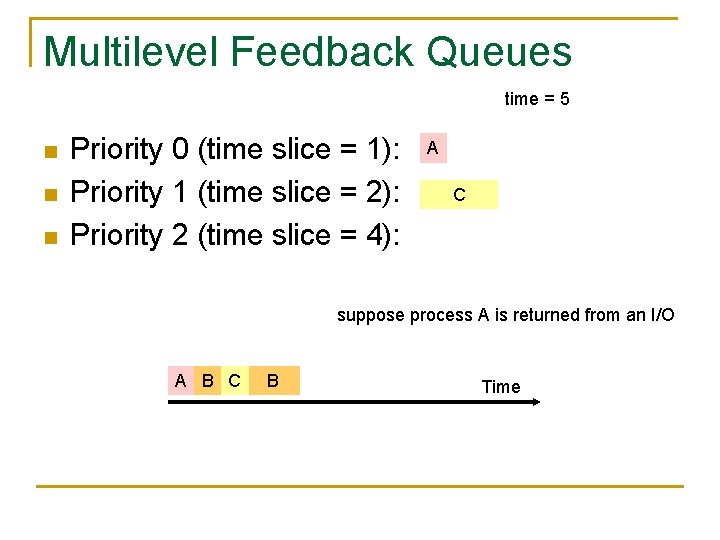 Multilevel Feedback Queues

time = 5

Priority 0 (time slice = 1):
A

Priority 1 (time slice = 2):
C

Priority 2 (time slice = 4):

suppose process A is returned from an I/O

A B C B

Time